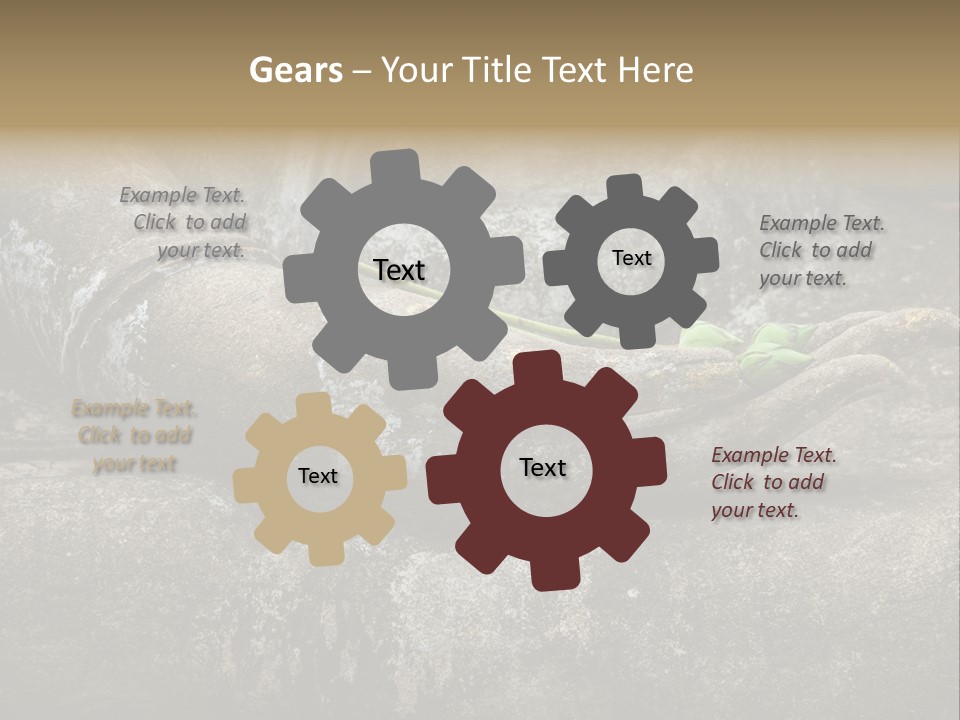 Gears – Your Title Text Here

Example Text. Click to add your text.

Text

Text

Example Text. Click to add your text.

Example Text. Click to add your text

Text

Text

Example Text. Click to add your text.